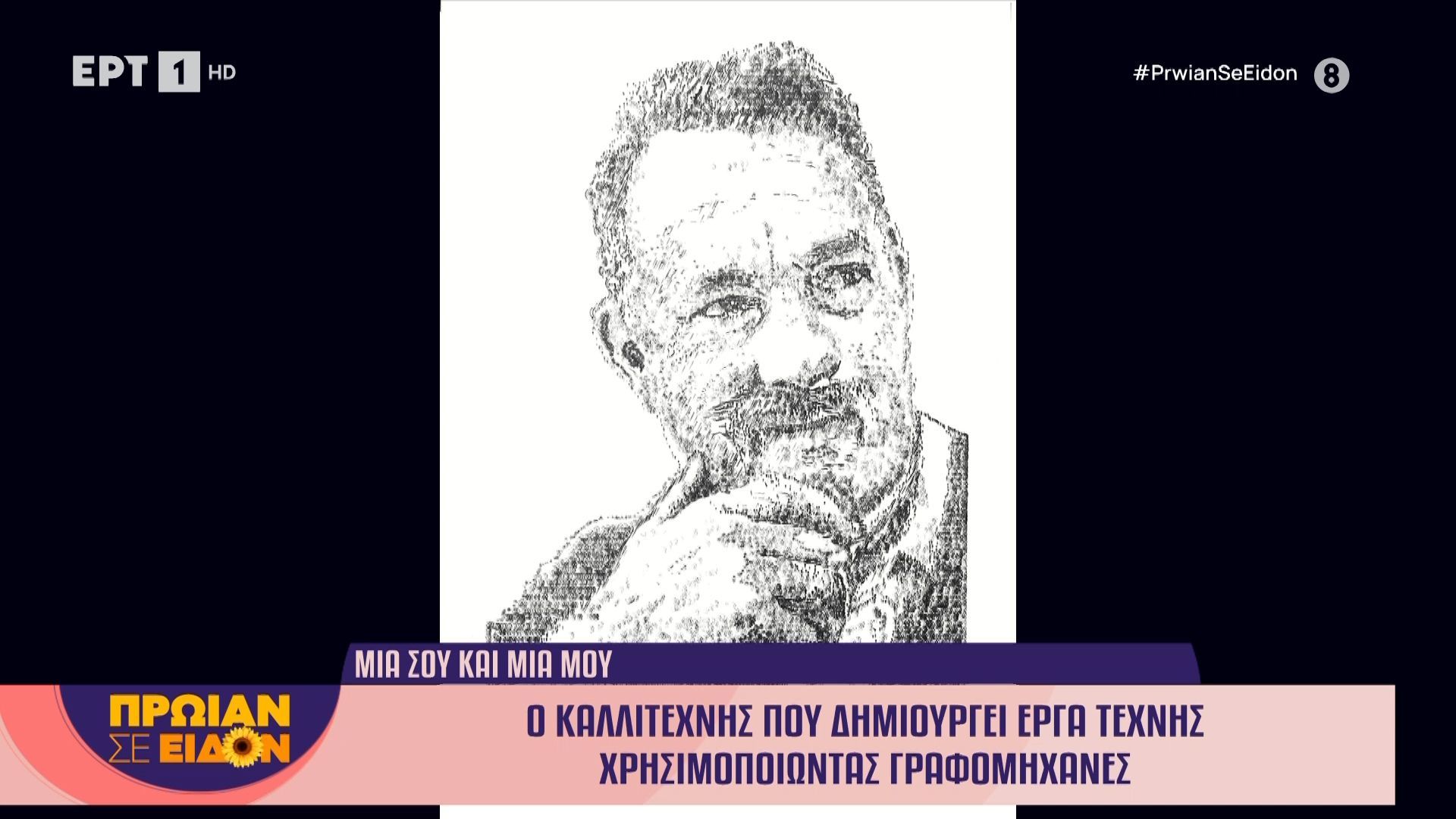 ΕΡΤ 1 HD

#PrwianSeEidon 8

ΜΙΑ ΣΟΥ ΚΑΙ ΜΙΑ ΜΟΥ

ΠΡΩΙΑΝ ΣΕ ΕΙΔΟΝ

Ο ΚΑΛΛΙΤΕΧΝΗΣ ΠΟΥ ΔΗΜΙΟΥΡΓΕΙ ΕΡΓΑ ΤΕΧΝΗΣ ΧΡΗΣΙΜΟΠΟΙΩΝΤΑΣ ΓΡΑΦΟΜΗΧΑΝΕΣ